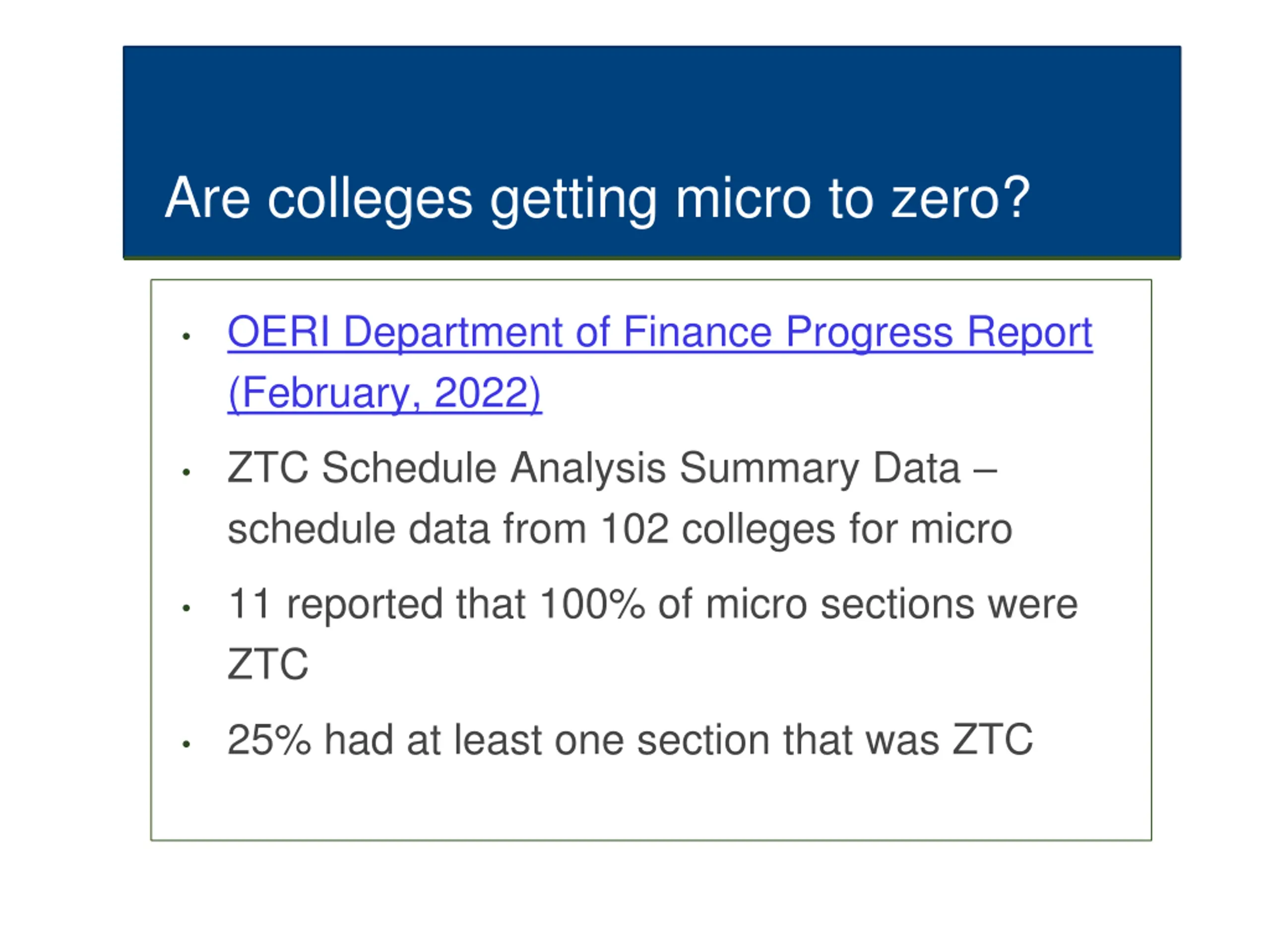 Are colleges getting micro to zero?

• OERI Department of Finance Progress Report (February, 2022)

• ZTC Schedule Analysis Summary Data – schedule data from 102 colleges for micro

• 11 reported that 100% of micro sections were ZTC

• 25% had at least one section that was ZTC